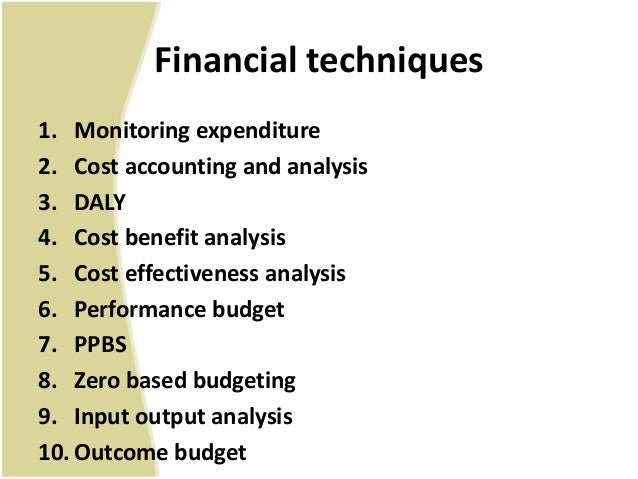 Financial techniques

1. Monitoring expenditure
2. Cost accounting and analysis
3. DALY
4. Cost benefit analysis
5. Cost effectiveness analysis
6. Performance budget
7. PPBS
8. Zero based budgeting
9. Input output analysis
10. Outcome budget